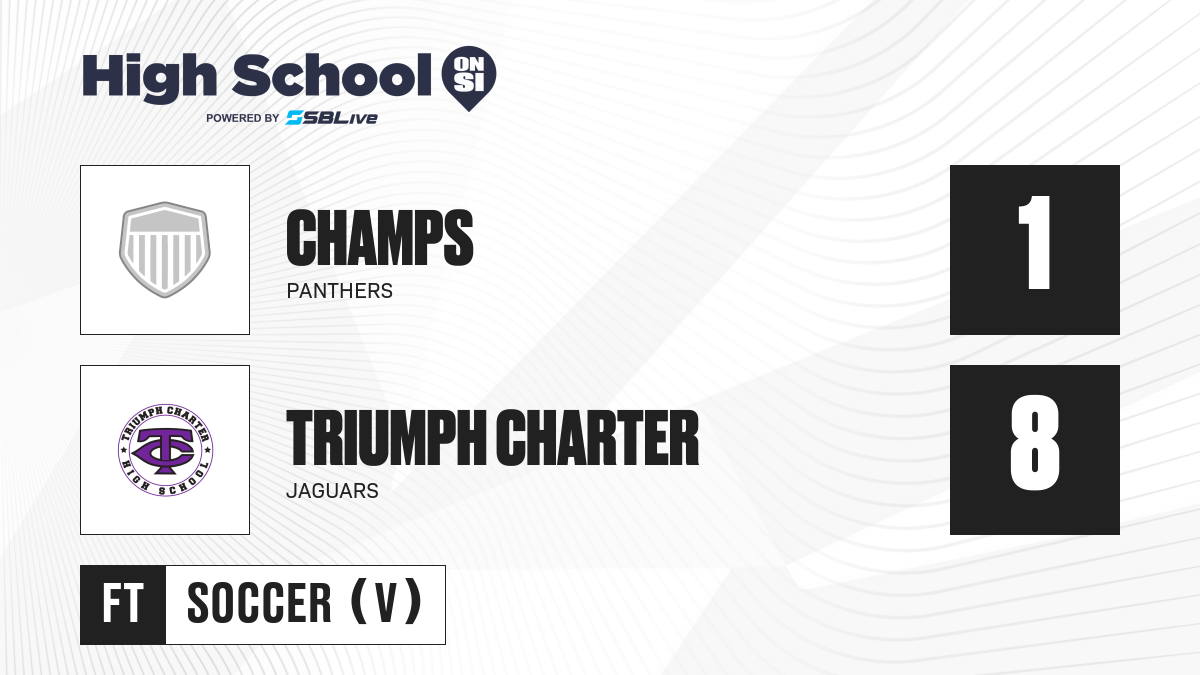 High School ON SI
POWERED BY SBLive

CHAMPS
PANTHERS

1

TRIUMPH CHARTER
HIGH SCHOOL
TC

TRIUMPH CHARTER
JAGUARS

8

FT
SOCCER (V)